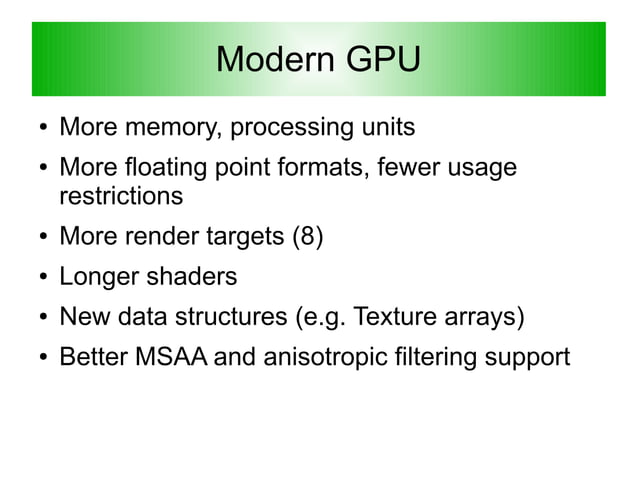 Modern GPU

• More memory, processing units
• More floating point formats, fewer usage restrictions
• More render targets (8)
• Longer shaders
• New data structures (e.g. Texture arrays)
• Better MSAA and anisotropic filtering support